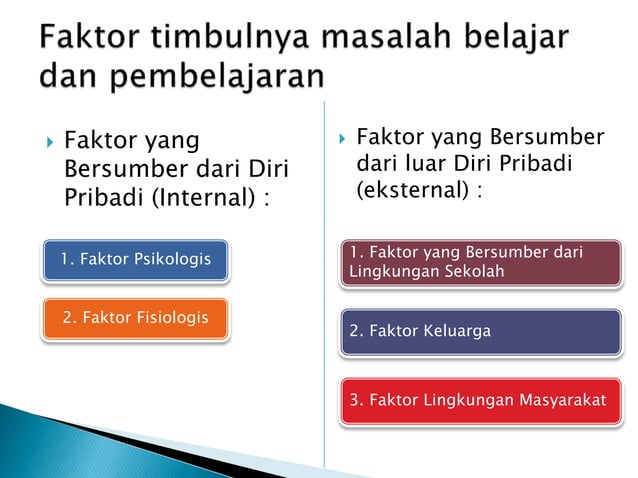 Faktor timbulnya masalah belajar dan pembelajaran

Faktor yang Bersumber dari Diri Pribadi (Internal) :

1. Faktor Psikologis

2. Faktor Fisiologis

Faktor yang Bersumber dari luar Diri Pribadi (eksternal) :

1. Faktor yang Bersumber dari Lingkungan Sekolah

2. Faktor Keluarga

3. Faktor Lingkungan Masyarakat